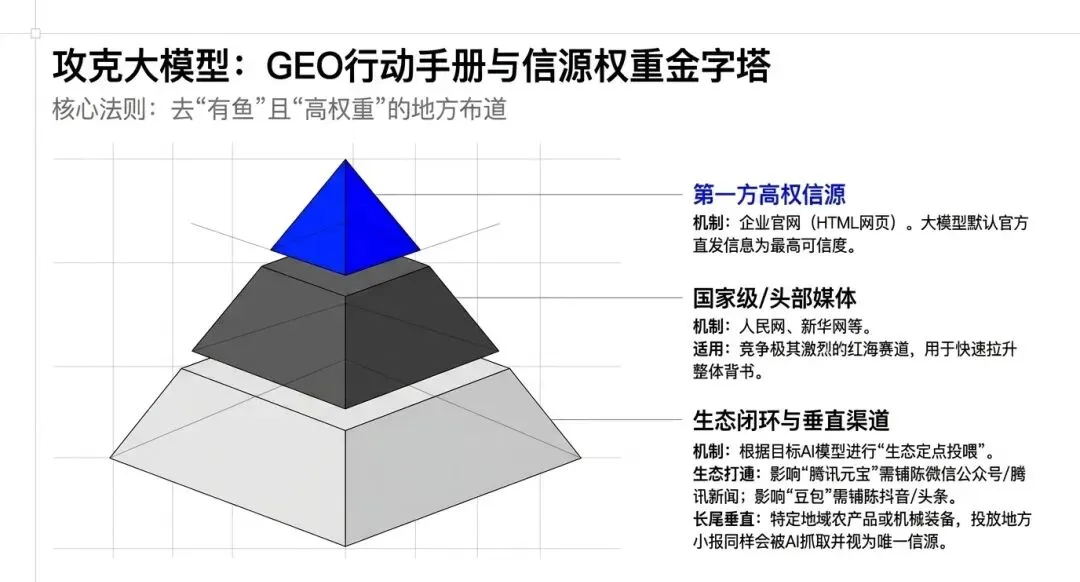 攻克大模型：GEO行动手册与信源权重金字塔
核心法则：去“有鱼”且“高权重”的地方布道

第一方高权信源
机制：企业官网（HTML网页）。大模型默认官方直发信息为最高可信度。

国家级/头部媒体
机制：人民网、新华网等。
适用：竞争极其激烈的红海赛道，用于快速拉升整体背书。

生态闭环与垂直渠道
机制：根据目标AI模型进行“生态定点投喂”。
生态打通：影响“腾讯元宝”需铺陈微信公众号/腾讯新闻；影响“豆包”需铺陈抖音/头条。
长尾垂直：特定地域农产品或机械装备，投放地方小报同样会被AI抓取并视为唯一信源。